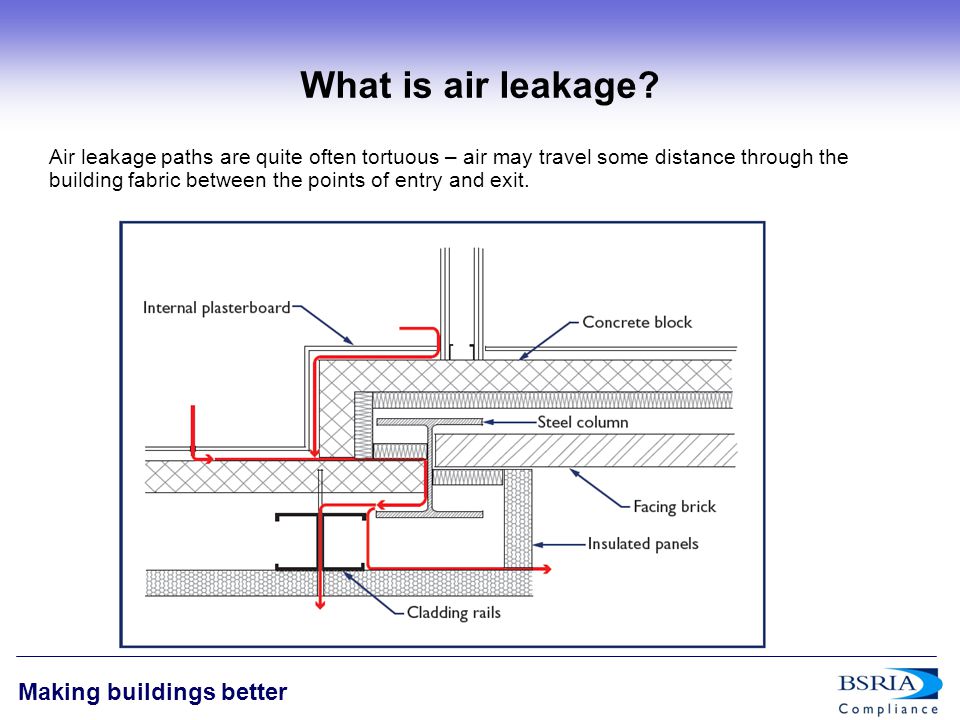 What is air leakage?

Air leakage paths are quite often tortuous – air may travel some distance through the building fabric between the points of entry and exit.

Internal plasterboard
Concrete block
Steel column
Facing brick
Insulated panels
Cladding rails

Making buildings better

BSRIA
Compliance